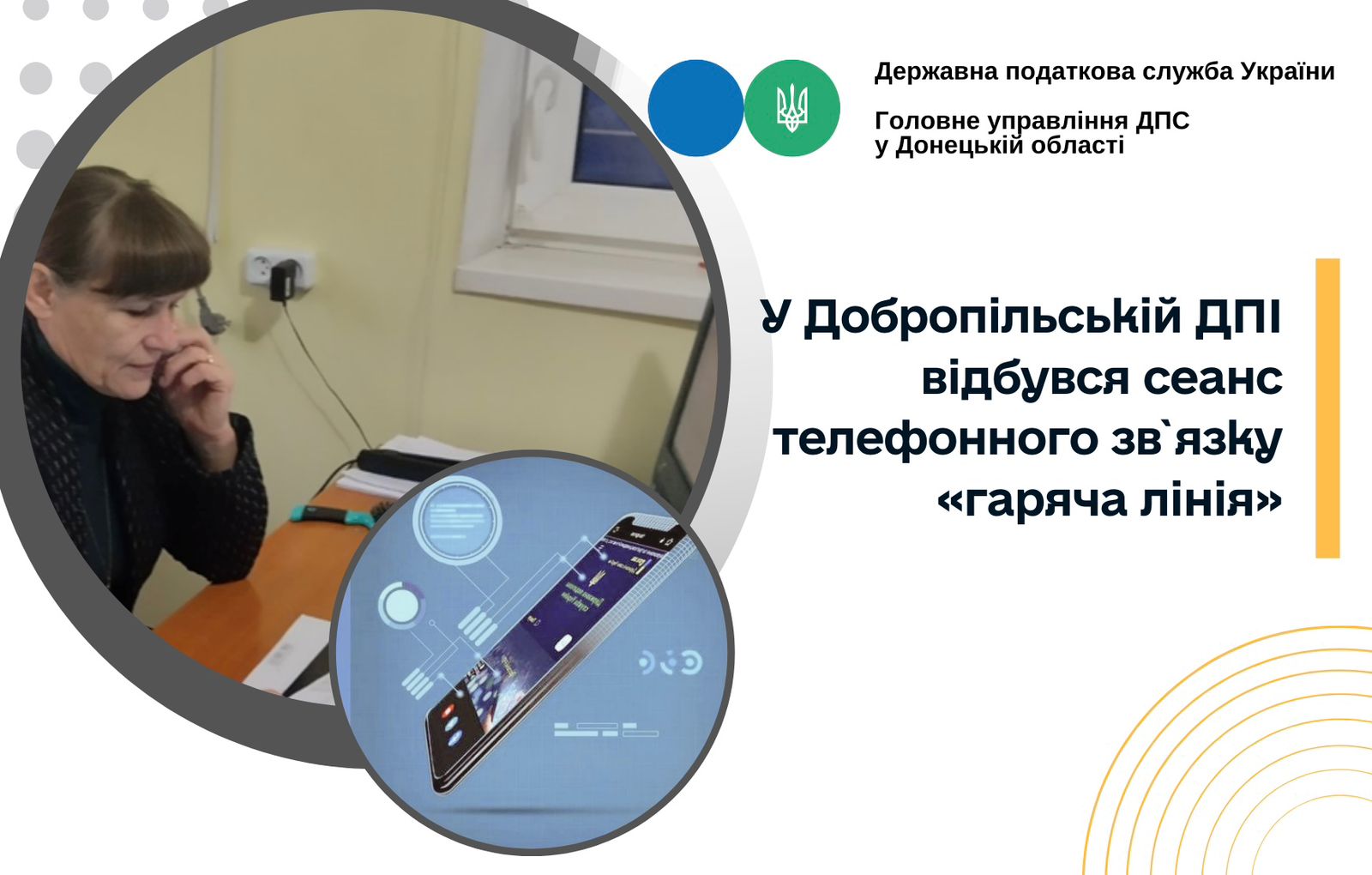 Державна податкова служба України

Головне управління ДПС у Донецькій області

У Добропільській ДПІ відбувся сеанс телефонного зв`язку «гаряча лінія»